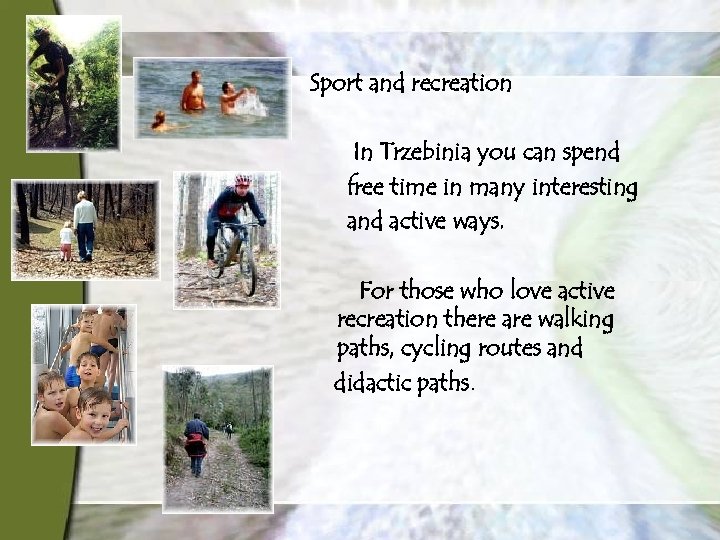 Sport and recreation

In Trzebinia you can spend free time in many interesting and active ways.

For those who love active recreation there are walking paths, cycling routes and didactic paths.